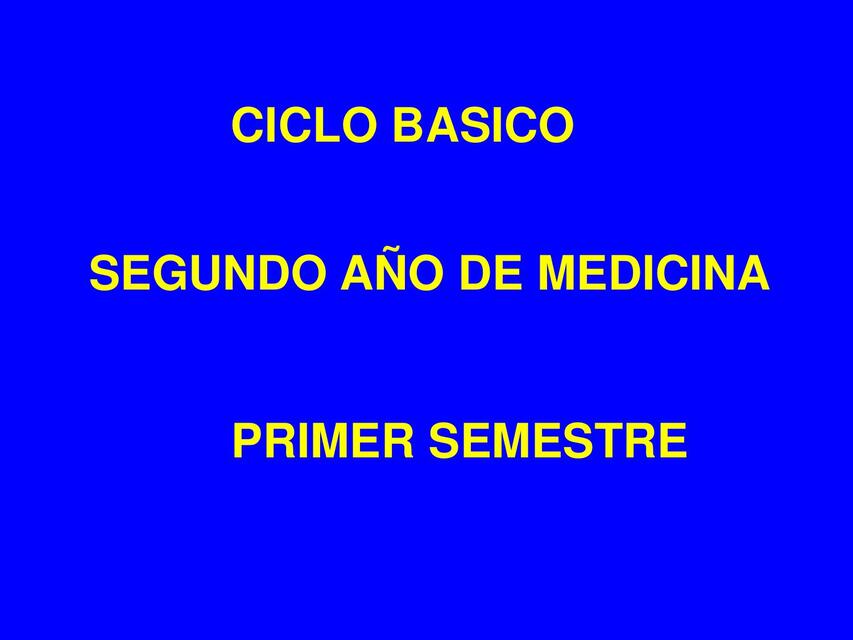 CICLO BASICO

SEGUNDO AÑO DE MEDICINA

PRIMER SEMESTRE